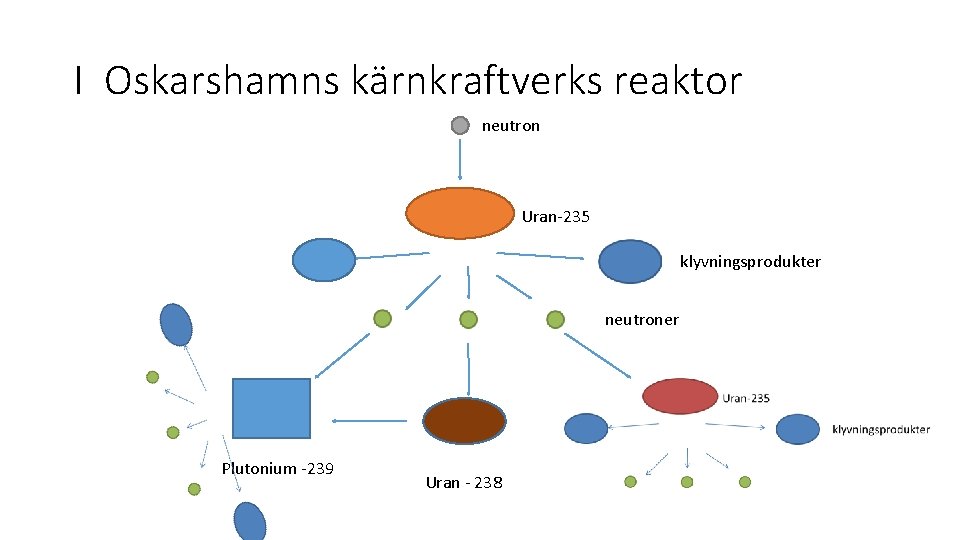 I Oskarshamns kärnkraftverks reaktor

neutron

Uran-235

klyvningsprodukter

neutroner

Uran-235

klyvningsprodukter

Plutonium -239

Uran - 238